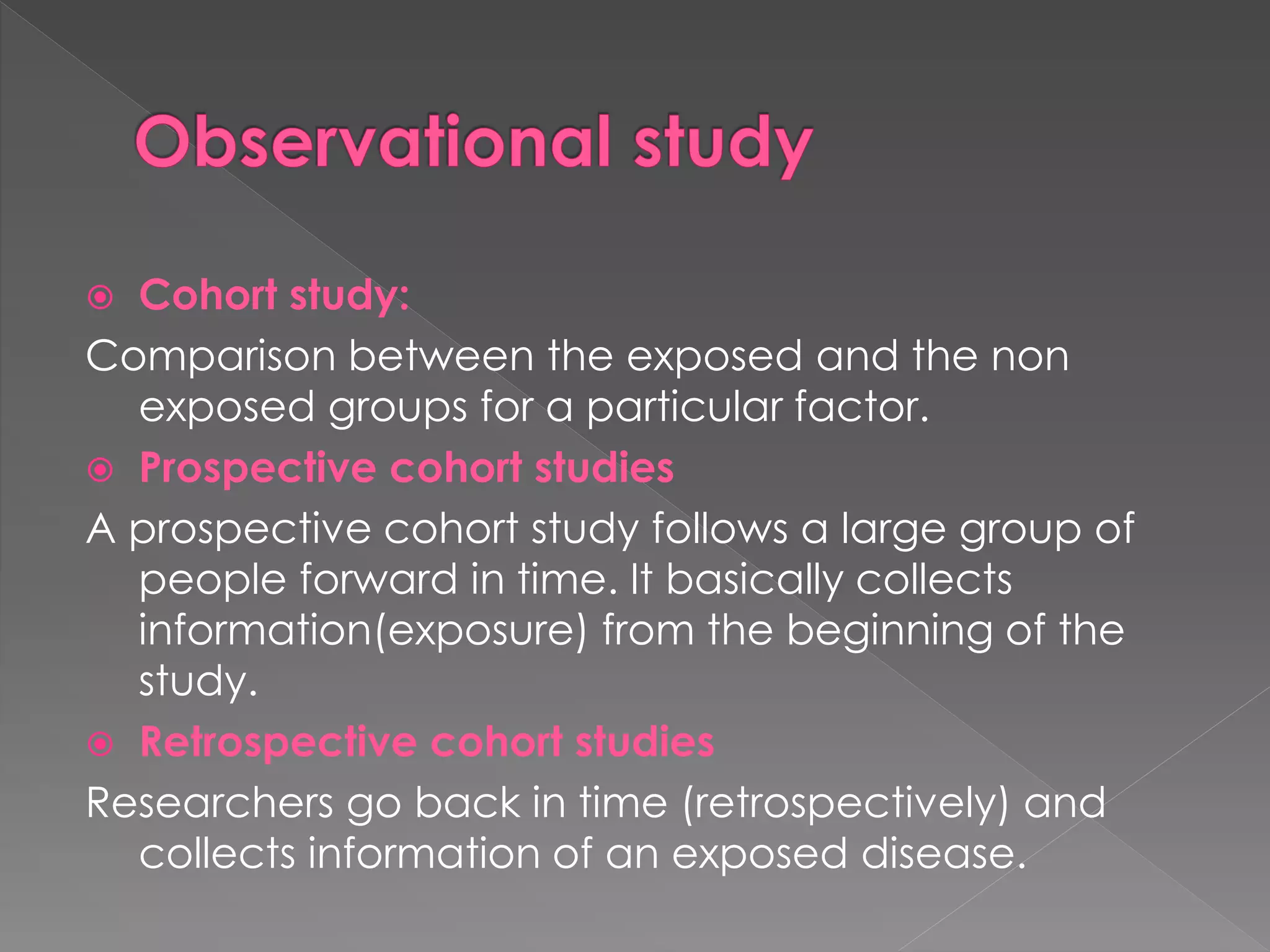 Observational study

Cohort study:

Comparison between the exposed and the non exposed groups for a particular factor.

Prospective cohort studies

A prospective cohort study follows a large group of people forward in time. It basically collects information(exposure) from the beginning of the study.

Retrospective cohort studies

Researchers go back in time (retrospectively) and collects information of an exposed disease.